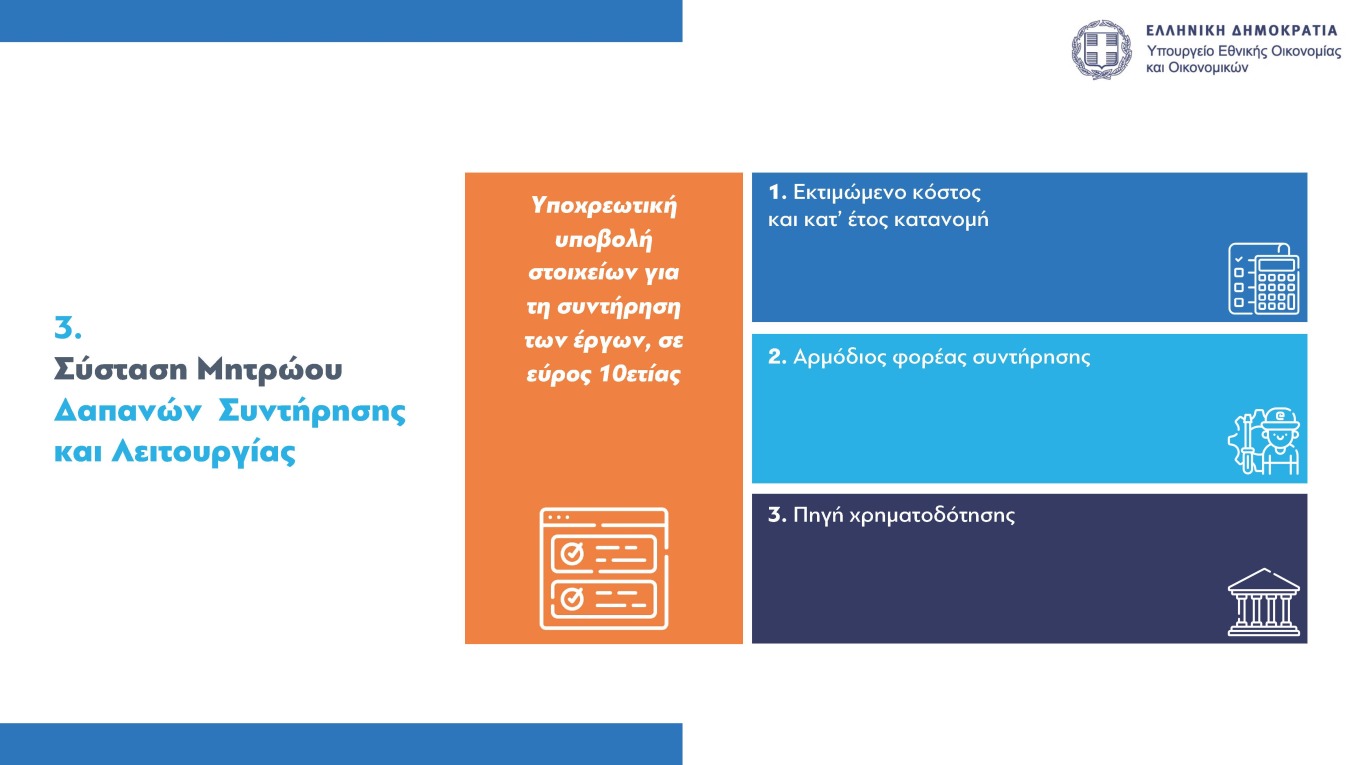 ΕΛΛΗΝΙΚΗ ΔΗΜΟΚΡΑΤΙΑ
Υπουργείο Εθνικής Οικονομίας και Οικονομικών

3.
Σύσταση Μητρώου Δαπανών Συντήρησης και Λειτουργίας

Υποχρεωτική υποβολή στοιχείων για τη συντήρηση των έργων, σε εύρος 10ετίας

1. Εκτιμώμενο κόστος και κατ' έτος κατανομή

2. Αρμόδιος φορέας συντήρησης

3. Πηγή χρηματοδότησης